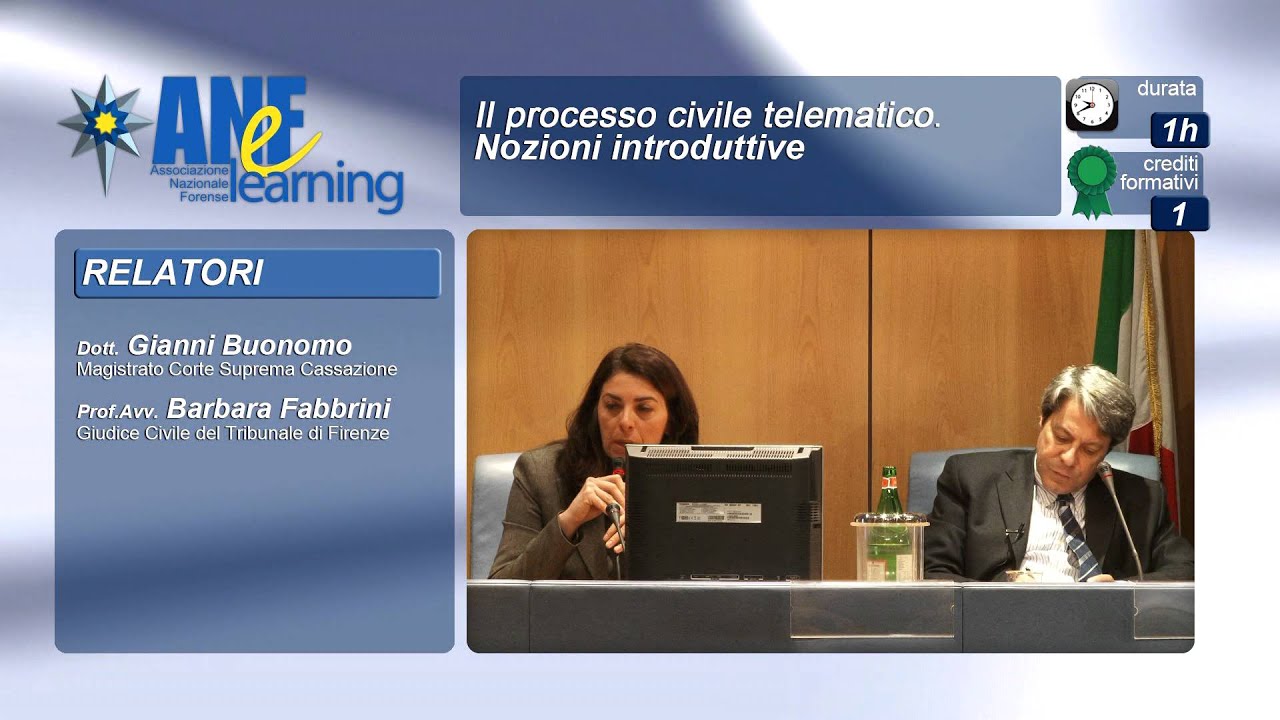 ANF Associazione Nazionale Forense elearning

Il processo civile telematico. Nozioni introduttive

durata
1h

crediti formativi
1

RELATORI

Dott. Gianni Buonomo
Magistrato Corte Suprema Cassazione

Prof.Avv. Barbara Fabbrini
Giudice Civile del Tribunale di Firenze